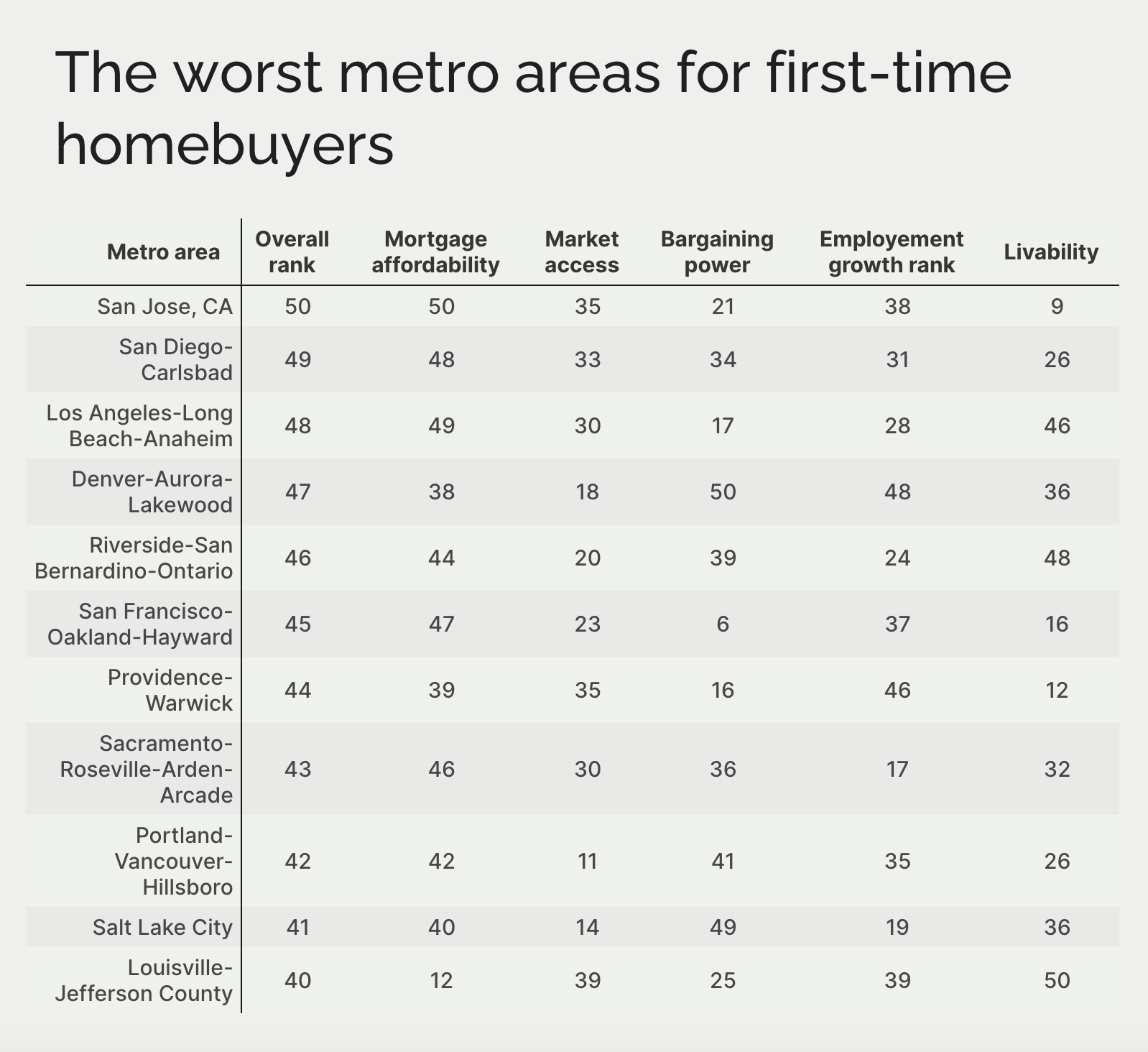 The worst metro areas for first-time homebuyers

| Metro area | Overall rank | Mortgage affordability | Market access | Bargaining power | Employement growth rank | Livability |
|---|---|---|---|---|---|---|
| San Jose, CA | 50 | 50 | 35 | 21 | 38 | 9 |
| San Diego-Carlsbad | 49 | 48 | 33 | 34 | 31 | 26 |
| Los Angeles-Long Beach-Anaheim | 48 | 49 | 30 | 17 | 28 | 46 |
| Denver-Aurora-Lakewood | 47 | 38 | 18 | 50 | 48 | 36 |
| Riverside-San Bernardino-Ontario | 46 | 44 | 20 | 39 | 24 | 48 |
| San Francisco-Oakland-Hayward | 45 | 47 | 23 | 6 | 37 | 16 |
| Providence-Warwick | 44 | 39 | 35 | 16 | 46 | 12 |
| Sacramento-Roseville-Arden-Arcade | 43 | 46 | 30 | 36 | 17 | 32 |
| Portland-Vancouver-Hillsboro | 42 | 42 | 11 | 41 | 35 | 26 |
| Salt Lake City | 41 | 40 | 14 | 49 | 19 | 36 |
| Louisville-Jefferson County | 40 | 12 | 39 | 25 | 39 | 50 |